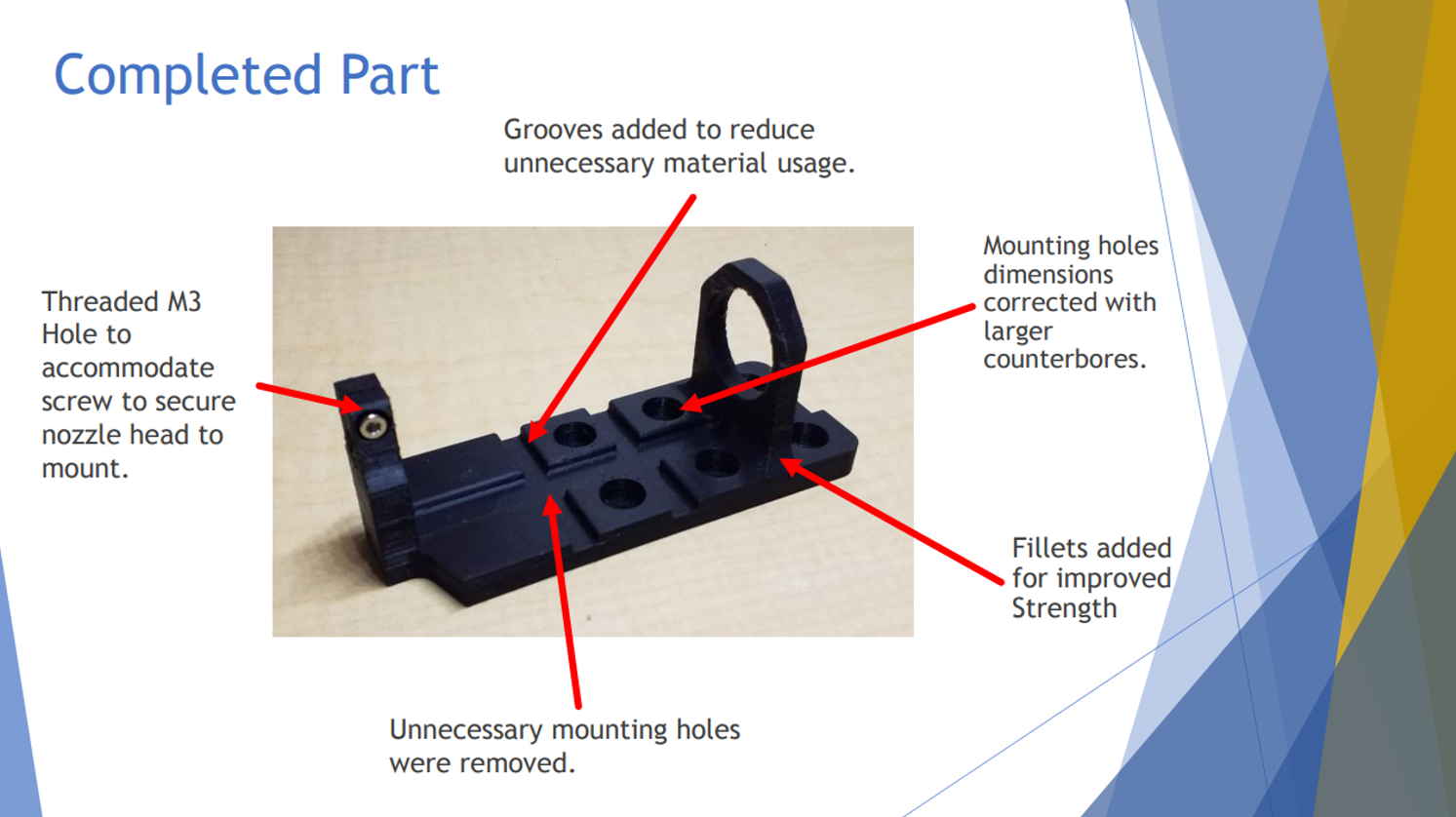 Completed Part

Grooves added to reduce unnecessary material usage.

Threaded M3 Hole to accommodate screw to secure nozzle head to mount.

Mounting holes dimensions corrected with larger counterbores.

Fillets added for improved Strength

Unnecessary mounting holes were removed.